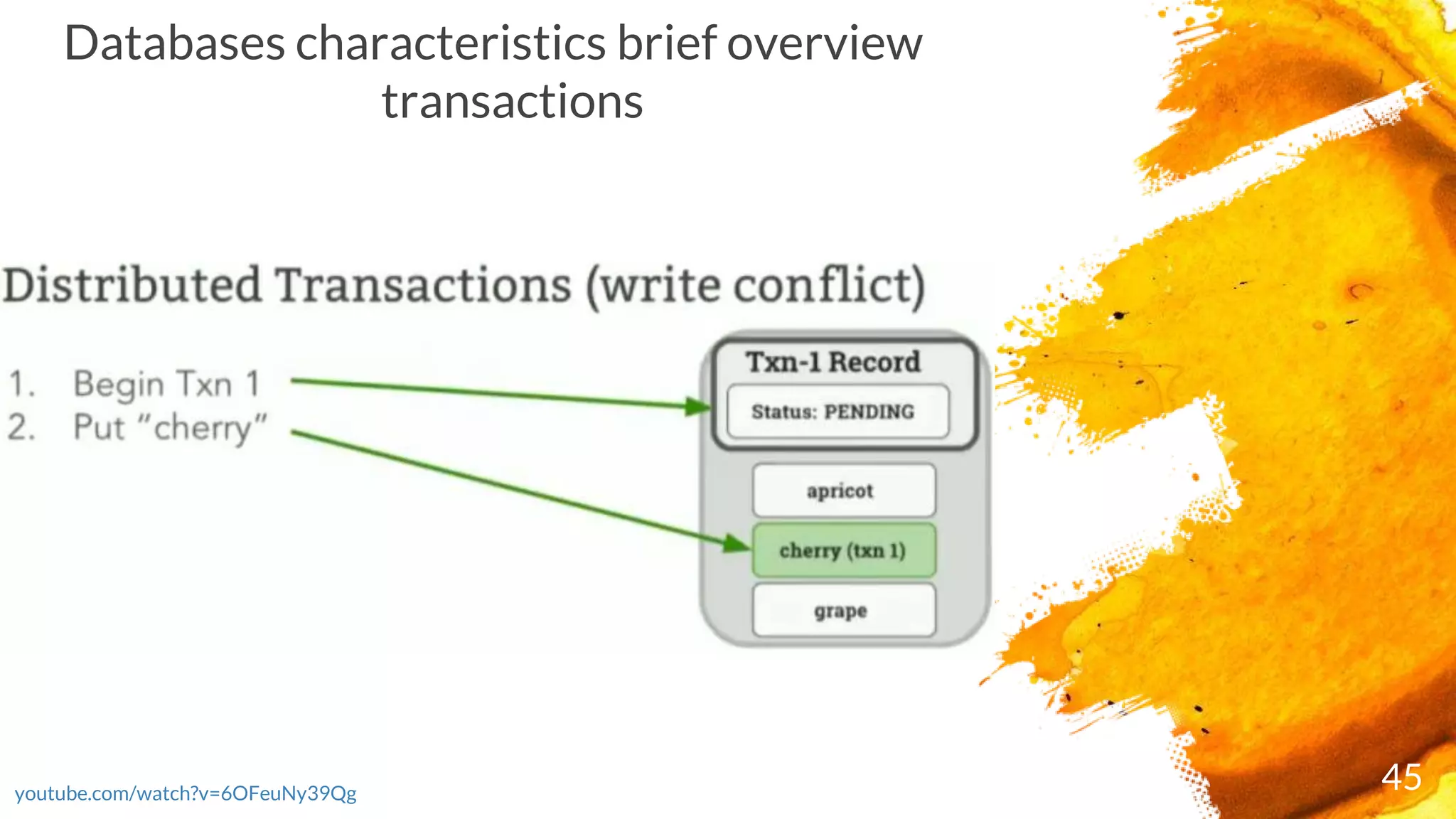 Databases characteristics brief overview
transactions

Distributed Transactions (write conflict)

1. Begin Txn 1
2. Put "cherry"

Txn-1 Record

Status: PENDING

apricot

cherry (txn 1)

grape

youtube.com/watch?v=6OFeuNy39Qg

45